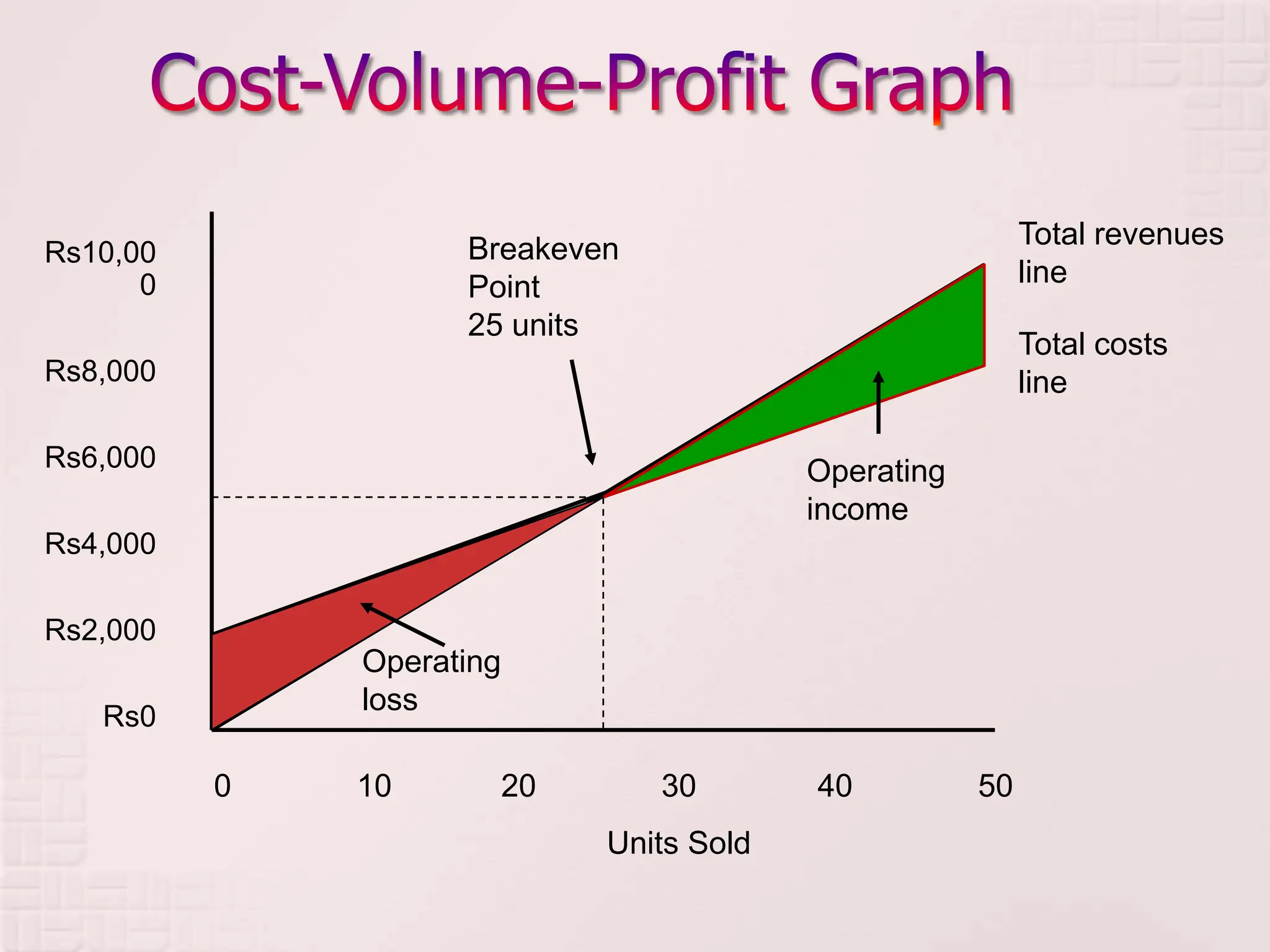 Cost-Volume-Profit Graph

Rs10,000
Rs8,000
Rs6,000
Rs4,000
Rs2,000
Rs0

Breakeven Point 25 units

Total revenues line

Total costs line

Operating income

Operating loss

0 10 20 30 40 50

Units Sold